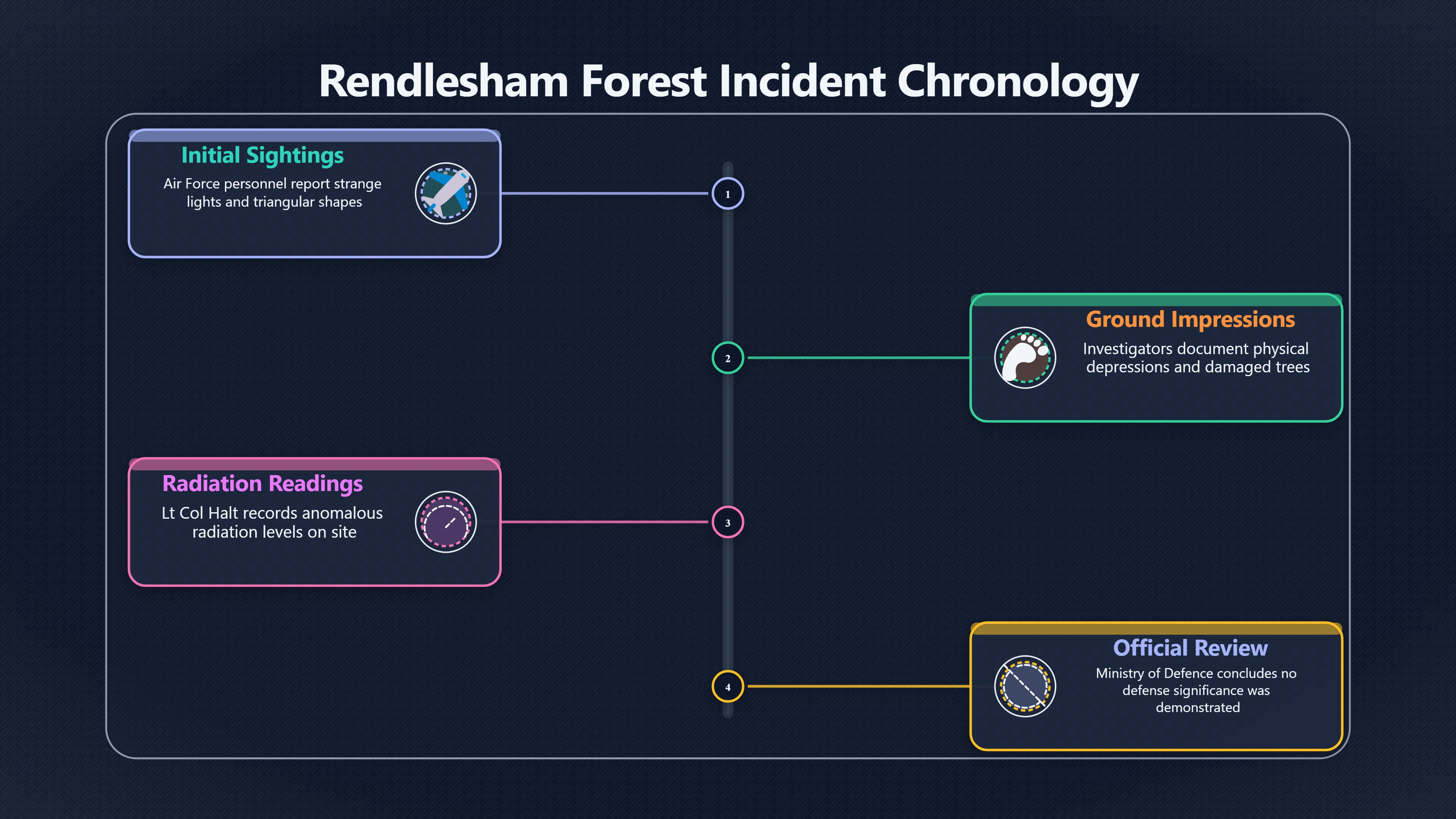 Rendlesham Forest Incident Chronology

Initial Sightings
Air Force personnel report strange lights and triangular shapes

1

2

Ground Impressions
Investigators document physical depressions and damaged trees

Radiation Readings
Lt Col Halt records anomalous radiation levels on site

3

4

Official Review
Ministry of Defence concludes no defense significance was demonstrated